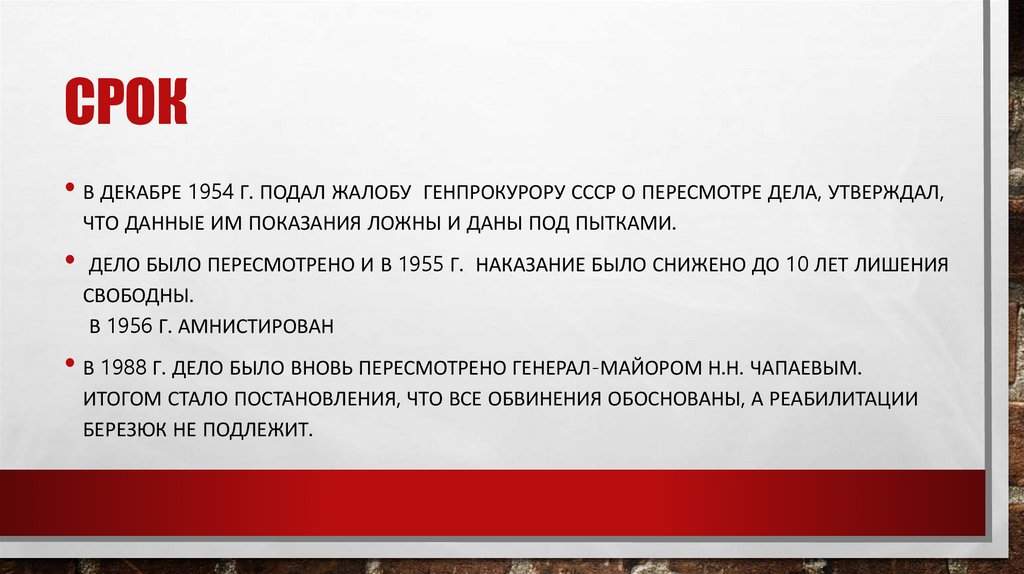 СРОК

• В ДЕКАБРЕ 1954 Г. ПОДАЛ ЖАЛОБУ ГЕНПРОКУРОРУ СССР О ПЕРЕСМОТРЕ ДЕЛА, УТВЕРЖДАЛ, ЧТО ДАННЫЕ ИМ ПОКАЗАНИЯ ЛОЖНЫ И ДАНЫ ПОД ПЫТКАМИ.

• ДЕЛО БЫЛО ПЕРЕСМОТРЕНО И В 1955 Г. НАКАЗАНИЕ БЫЛО СНИЖЕНО ДО 10 ЛЕТ ЛИШЕНИЯ СВОБОДНЫ.
В 1956 Г. АМНИСТИРОВАН

• В 1988 Г. ДЕЛО БЫЛО ВНОВЬ ПЕРЕСМОТРЕНО ГЕНЕРАЛ-МАЙОРОМ Н.Н. ЧАПАЕВЫМ. ИТОГОМ СТАЛО ПОСТАНОВЛЕНИЯ, ЧТО ВСЕ ОБВИНЕНИЯ ОБОСНОВАНЫ, А РЕАБИЛИТАЦИИ БЕРЕЗЮК НЕ ПОДЛЕЖИТ.